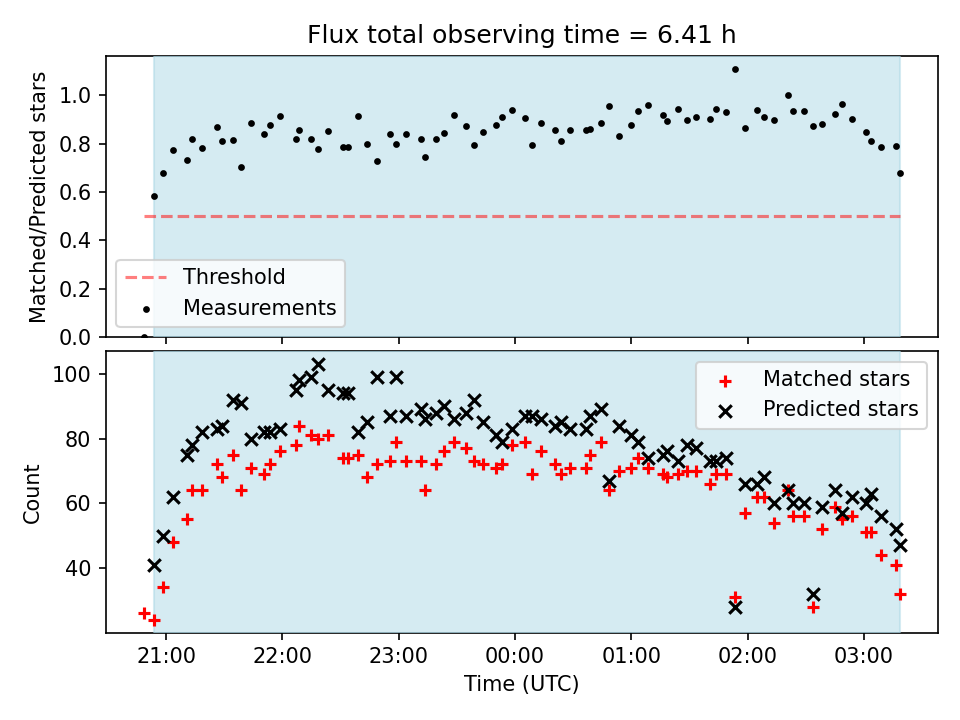 Flux total observing time = 6.41 h

Matched/Predicted stars

1.0
0.8
0.6
0.4
0.2
0.0

Threshold
Measurements

Count

100
80
60
40

Matched stars
Predicted stars

21:00
22:00
23:00
00:00
01:00
02:00
03:00

Time (UTC)